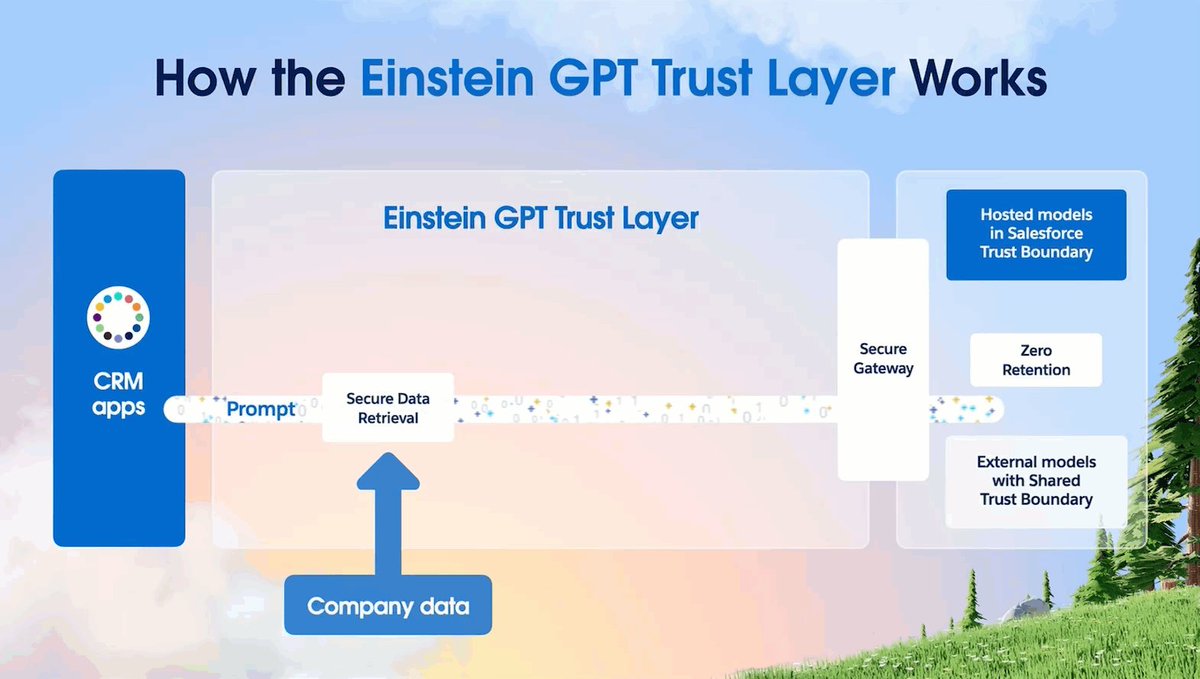 How the Einstein GPT Trust Layer Works

CRM apps

Einstein GPT Trust Layer

Prompt

Secure Data Retrieval

Company data

Secure Gateway

Hosted models in Salesforce Trust Boundary

Zero Retention

External models with Shared Trust Boundary